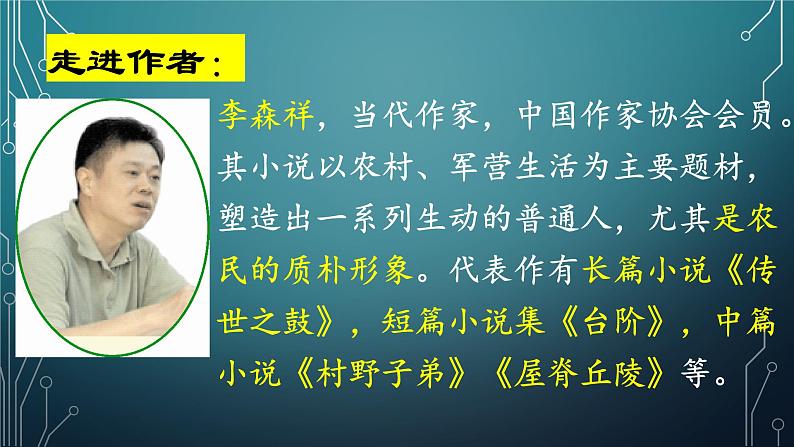 走进作者：

李森祥，当代作家，中国作家协会会员。其小说以农村、军营生活为主要题材，塑造出一系列生动的普通人，尤其是农民的质朴形象。代表作有长篇小说《传世之鼓》，短篇小说集《台阶》，中篇小说《村野子弟》《屋脊丘陵》等。